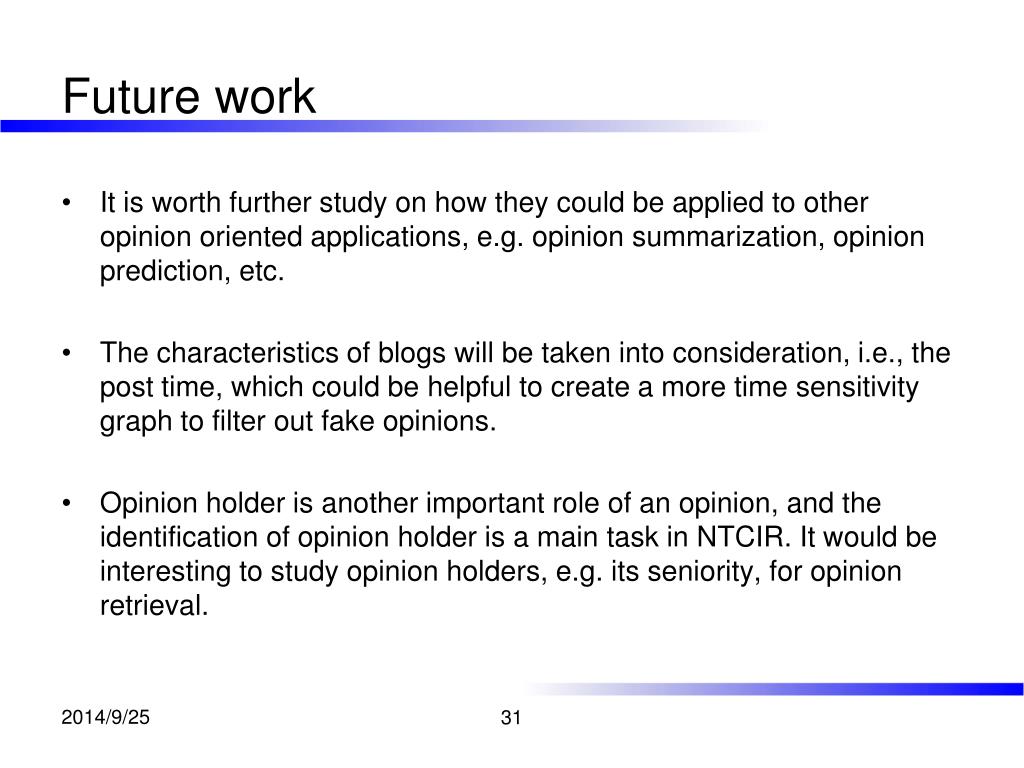 Future work

• It is worth further study on how they could be applied to other opinion oriented applications, e.g. opinion summarization, opinion prediction, etc.

• The characteristics of blogs will be taken into consideration, i.e., the post time, which could be helpful to create a more time sensitivity graph to filter out fake opinions.

• Opinion holder is another important role of an opinion, and the identification of opinion holder is a main task in NTCIR. It would be interesting to study opinion holders, e.g. its seniority, for opinion retrieval.

2014/9/25

31